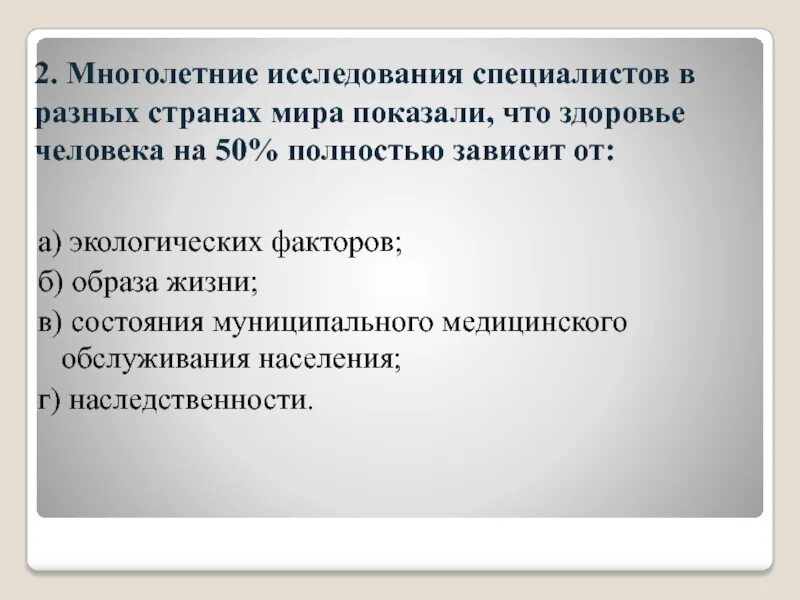 2. Многолетние исследования специалистов в разных странах мира показали, что здоровье человека на 50% полностью зависит от:

а) экологических факторов;
б) образа жизни;
в) состояния муниципального медицинского обслуживания населения;
г) наследственности.